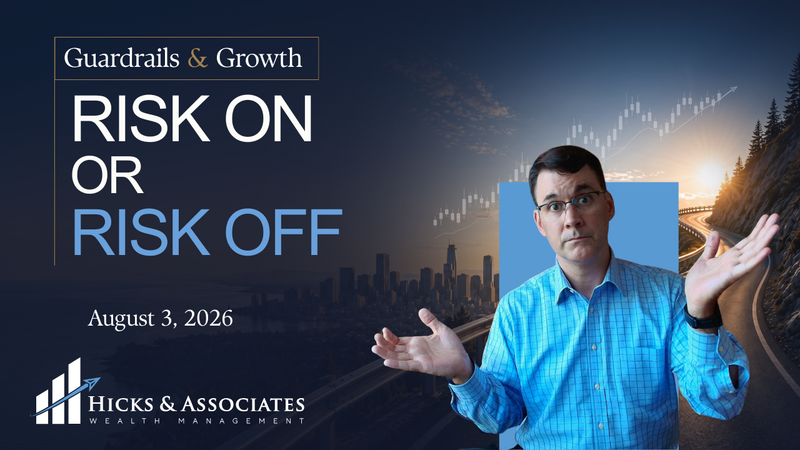 Guardrails & Growth

RISK ON OR RISK OFF

August 3, 2026

HICKS & ASSOCIATES
WEALTH MANAGEMENT